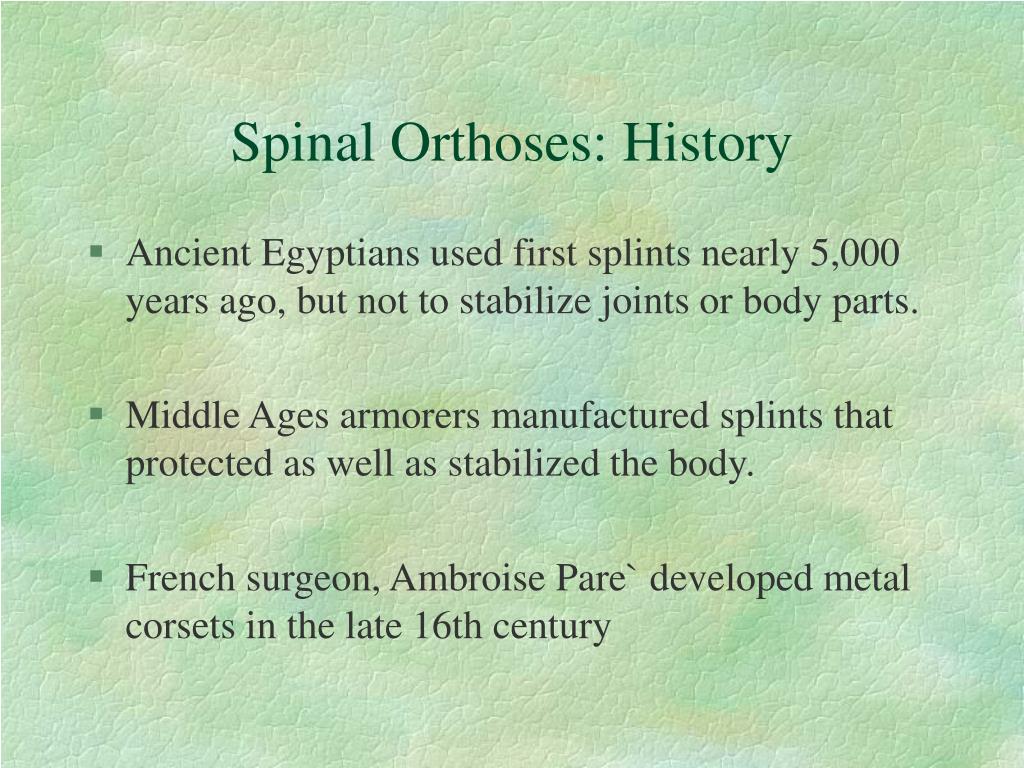 Spinal Orthoses: History

§ Ancient Egyptians used first splints nearly 5,000 years ago, but not to stabilize joints or body parts.

§ Middle Ages armorers manufactured splints that protected as well as stabilized the body.

§ French surgeon, Ambroise Pare` developed metal corsets in the late 16th century